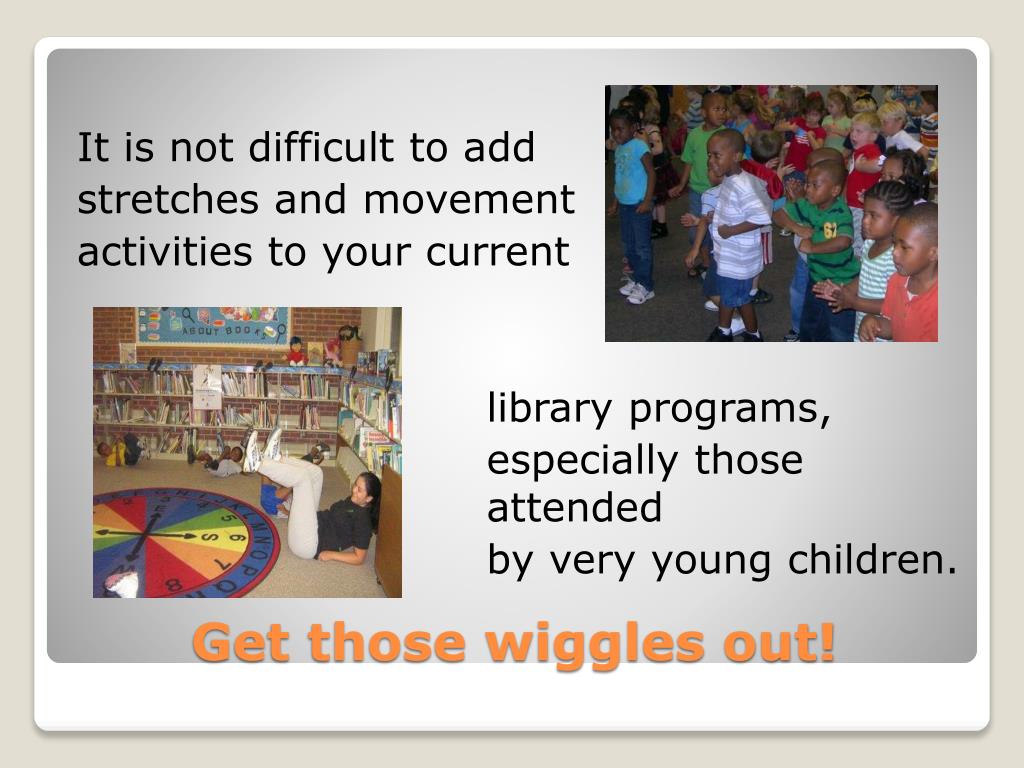 It is not difficult to add stretches and movement activities to your current

library programs, especially those attended
by very young children.

Get those wiggles out!